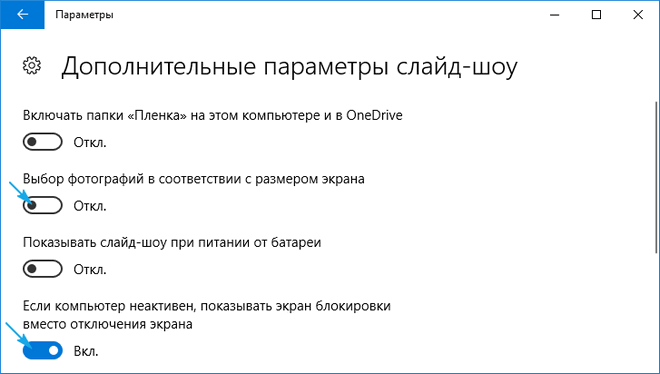 Параметры

Дополнительные параметры слайд-шоу

Включать папки «Пленка» на этом компьютере и в OneDrive

Откл.

Выбор фотографий в соответствии с размером экрана

Откл.

Показывать слайд-шоу при питании от батареи

Откл.

Если компьютер неактивен, показывать экран блокировки вместо отключения экрана

Вкл.